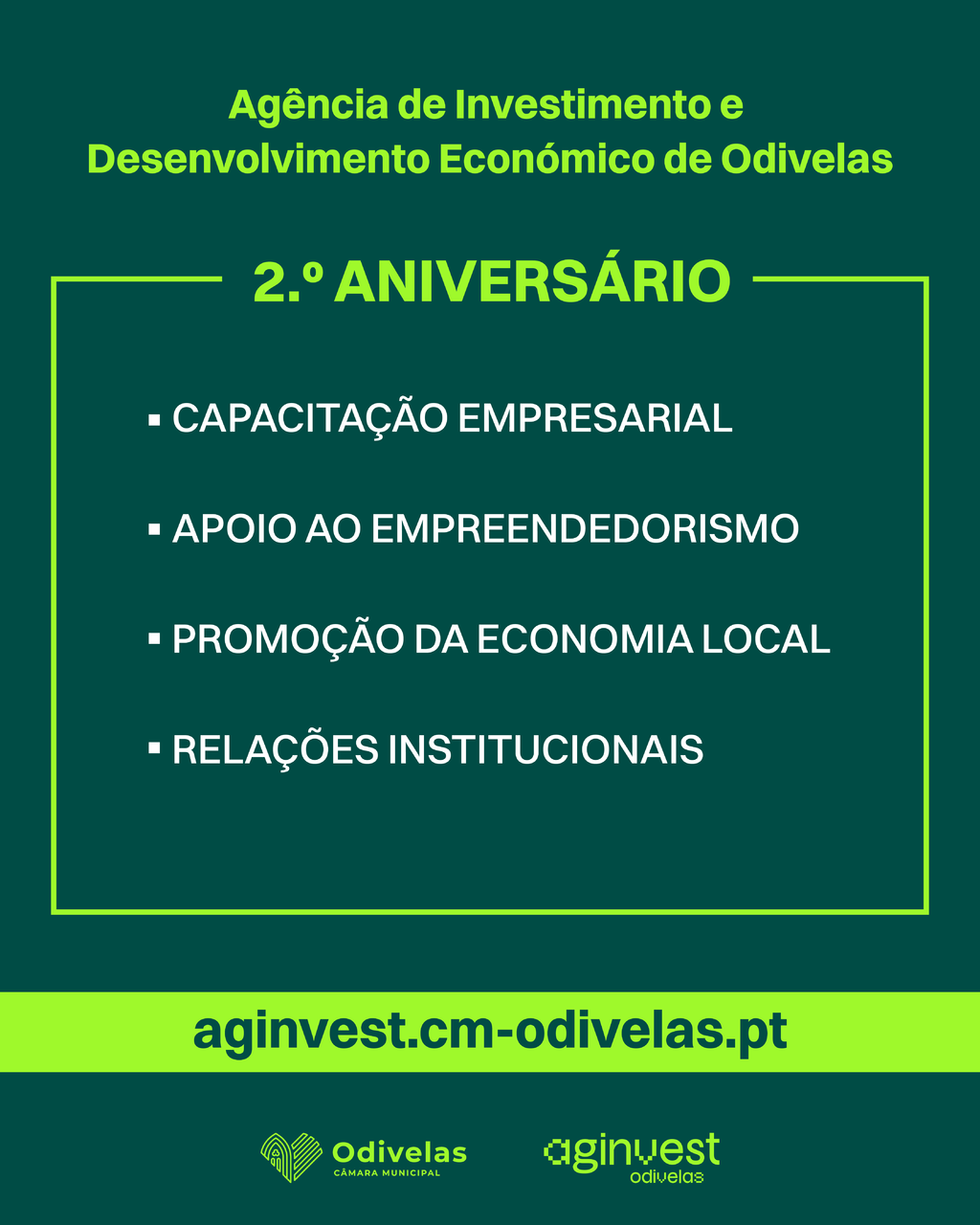 Agência de Investimento e Desenvolvimento Económico de Odivelas

2.º ANIVERSÁRIO

▪ CAPACITAÇÃO EMPRESARIAL

▪ APOIO AO EMPREENDEDORISMO

▪ PROMOÇÃO DA ECONOMIA LOCAL

▪ RELAÇÕES INSTITUCIONAIS

aginvest.cm-odivelas.pt

Odivelas
CÂMARA MUNICIPAL

aginvest
odivelas